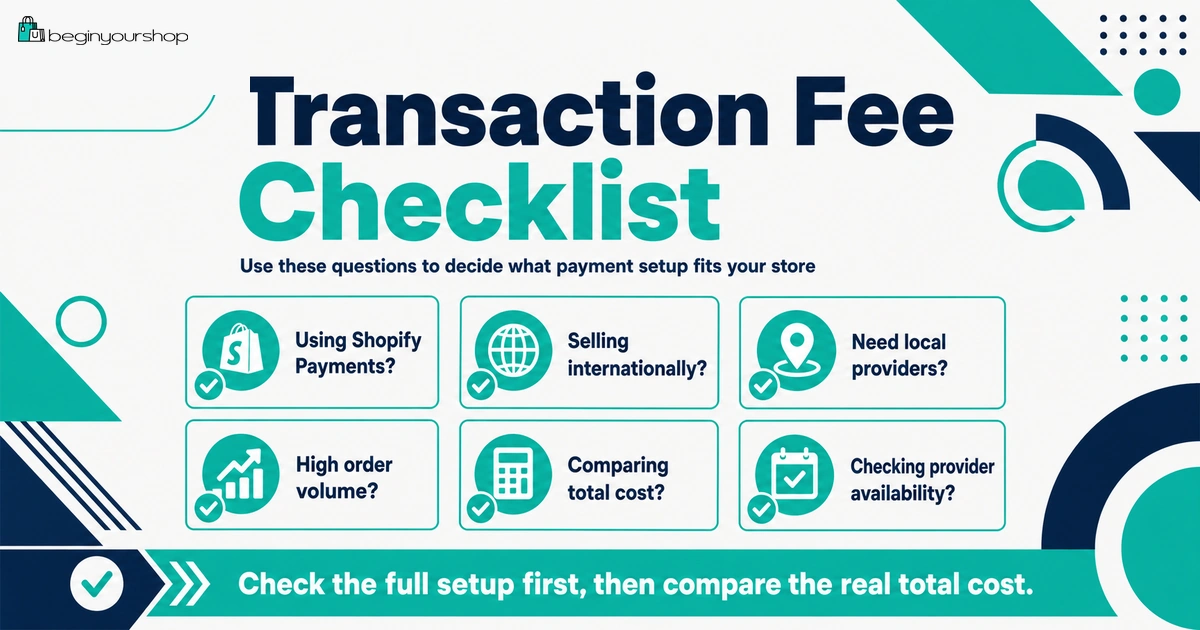 beginyourshop

Transaction Fee Checklist

Use these questions to decide what payment setup fits your store

Using Shopify Payments?

Selling internationally?

Need local providers?

High order volume?

Comparing total cost?

Checking provider availability?

Check the full setup first, then compare the real total cost.